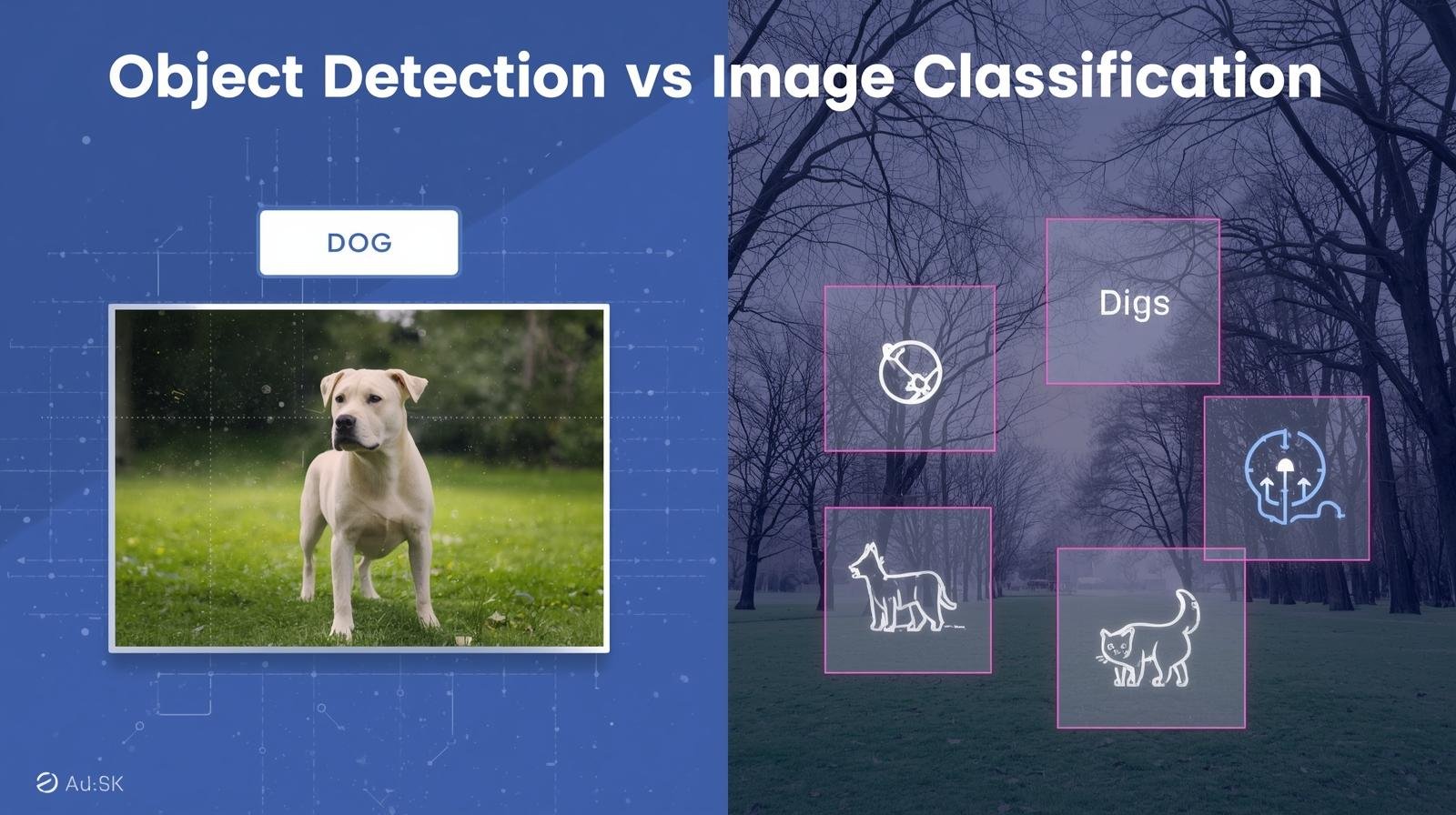 Object Detection vs Image Classification

DOG

Digs

Au:SK